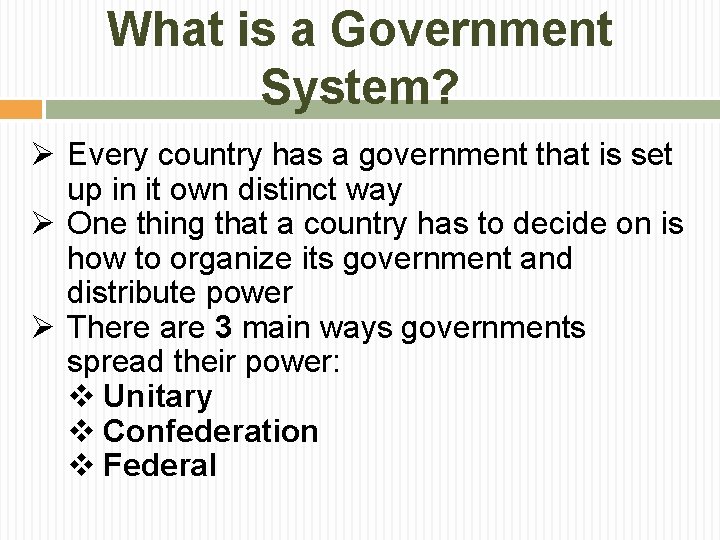 What is a Government System?

➢ Every country has a government that is set up in it own distinct way
➢ One thing that a country has to decide on is how to organize its government and distribute power
➢ There are 3 main ways governments spread their power:
❖ Unitary
❖ Confederation
❖ Federal